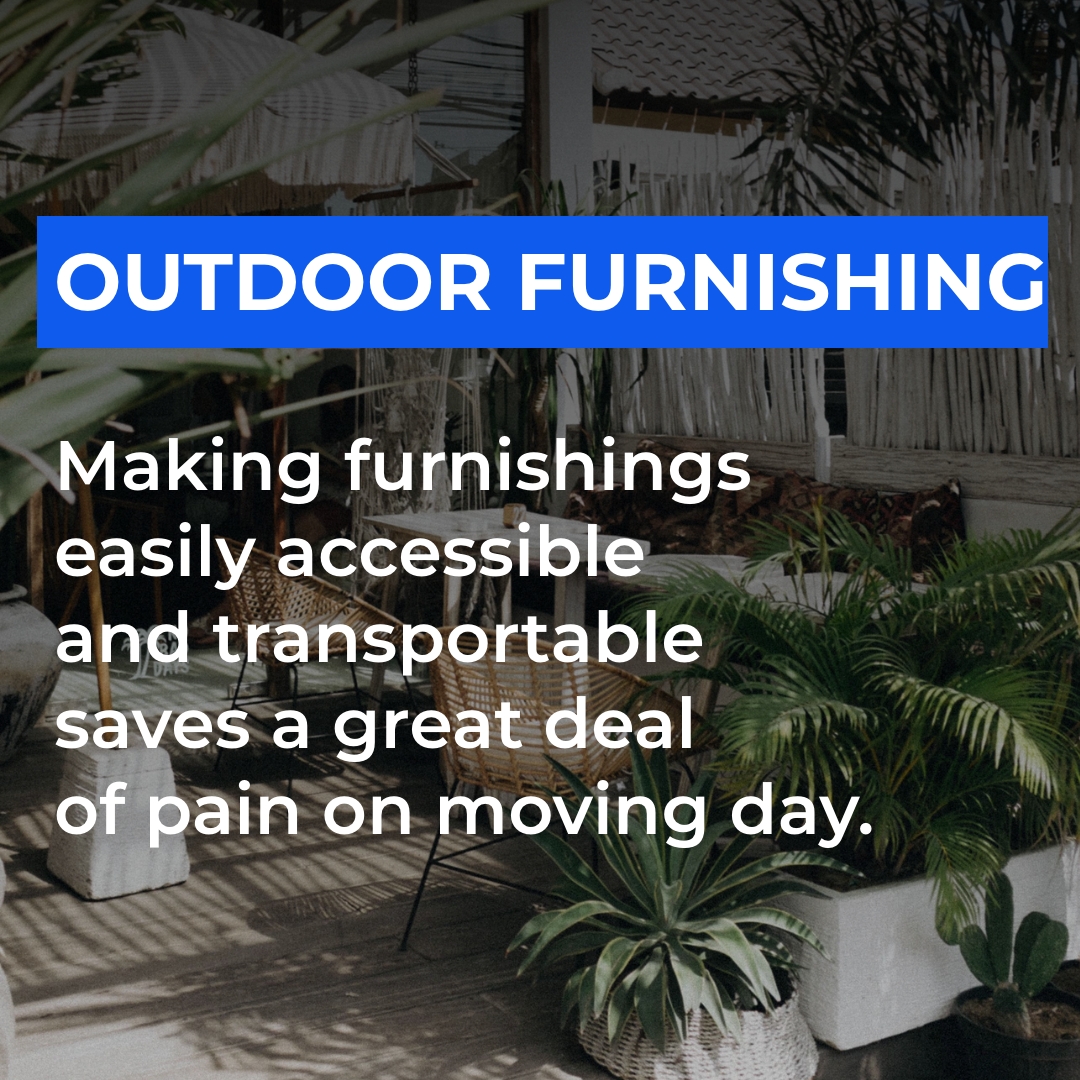 OUTDOOR FURNISHING

Making furnishings easily accessible and transportable saves a great deal of pain on moving day.